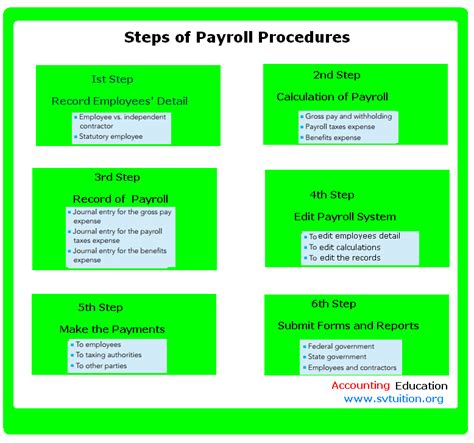 Steps of Payroll Procedures

Ist Step

Record Employees' Detail

- Employee vs. independent contractor
- Statutory employee

2nd Step

Calculation of Payroll

- Gross pay and withholding
- Payroll taxes expense
- Benefits expense

3rd Step

Record of Payroll

- Journal entry for the gross pay expense
- Journal entry for the payroll taxes expense
- Journal entry for the benefits expense

4th Step

Edit Payroll System

- To edit employees detail
- To edit calculations
- To edit the records

5th Step

Make the Payments

- To employees
- To taxing authorities
- To other parties

6th Step

Submit Forms and Reports

- Federal government
- State government
- Employees and contractors

Accounting Education
www.svtuition.org